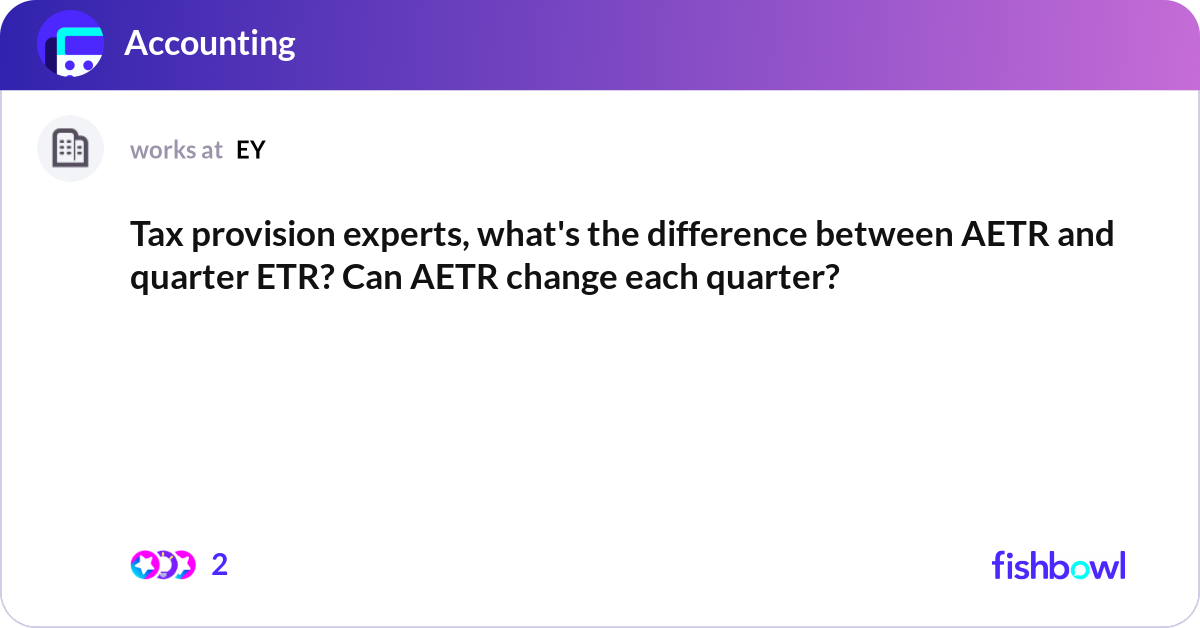 Accounting

works at EY

Tax provision experts, what's the difference between AETR and quarter ETR? Can AETR change each quarter?

2

fishbowl